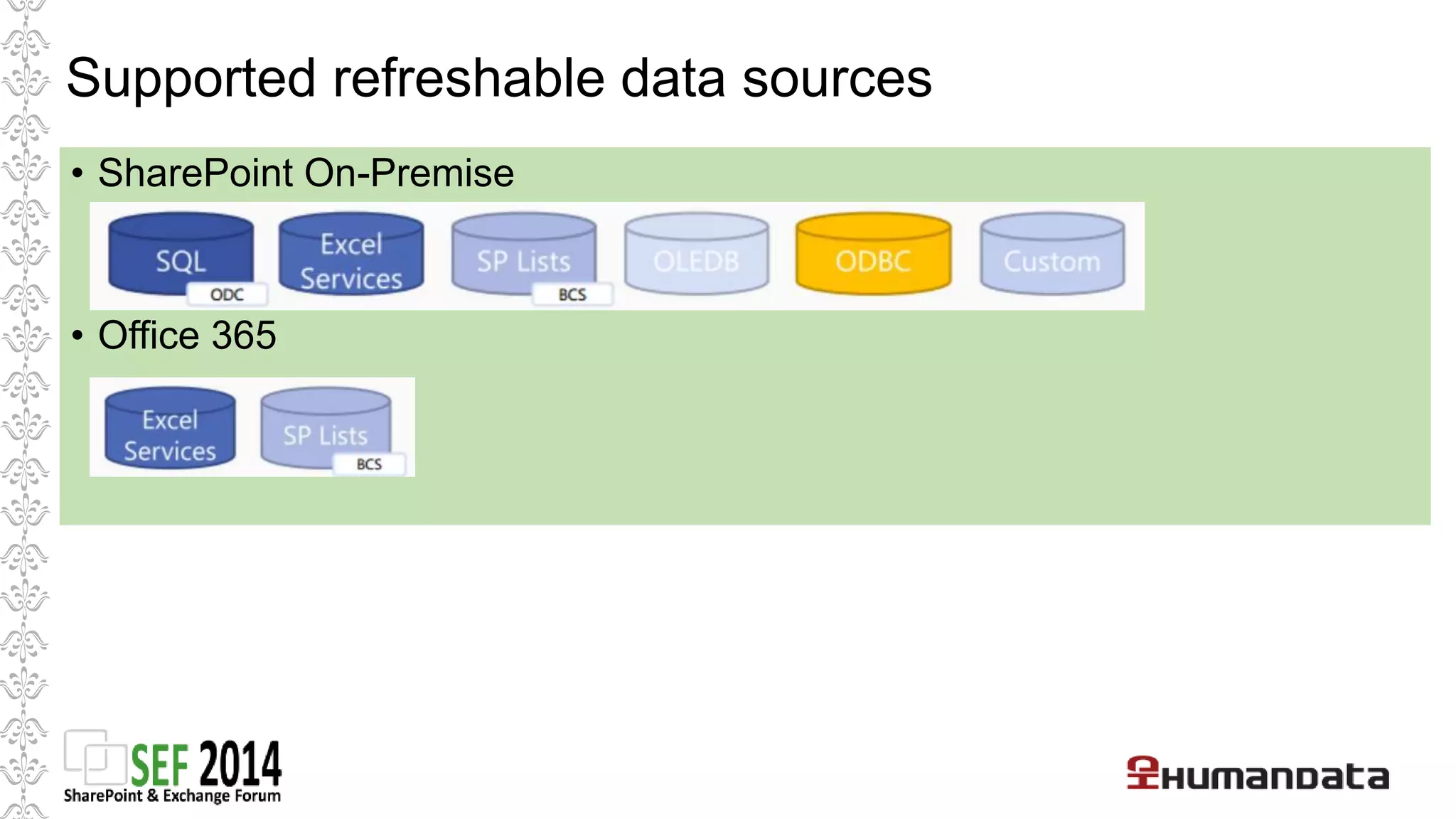 Supported refreshable data sources

• SharePoint On-Premise

SQL
ODC
Excel Services
SP Lists
BCS
OLEDB
ODBC
Custom

• Office 365

Excel Services
SP Lists
BCS

SEF 2014
SharePoint & Exchange Forum

HUMANDATA